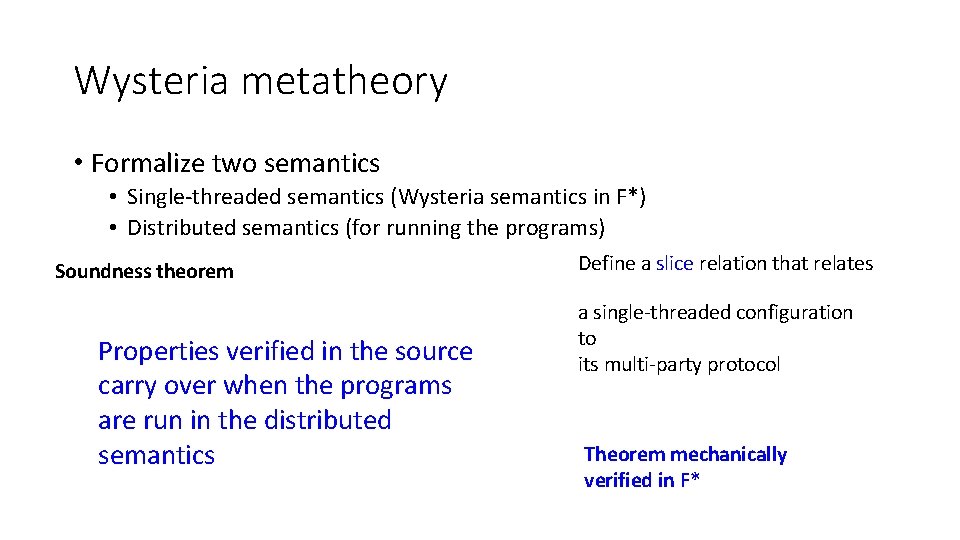 Wysteria metatheory

• Formalize two semantics
  • Single-threaded semantics (Wysteria semantics in F*)
  • Distributed semantics (for running the programs)

Soundness theorem

Properties verified in the source carry over when the programs are run in the distributed semantics

Define a slice relation that relates

a single-threaded configuration
to
its multi-party protocol

Theorem mechanically verified in F*